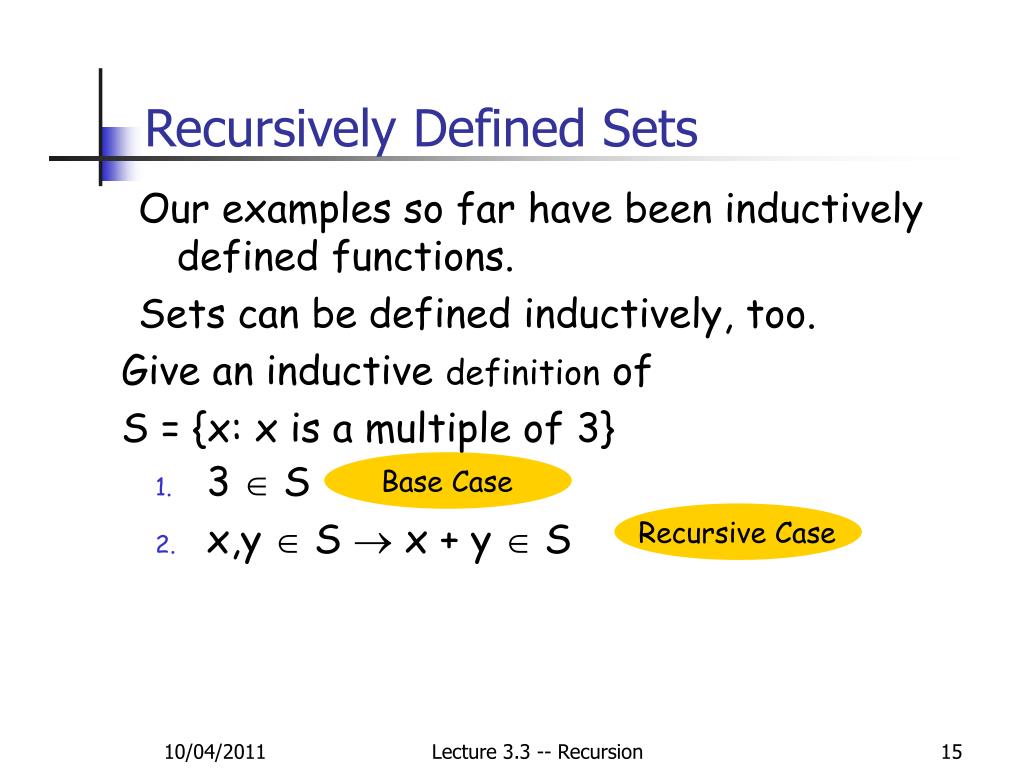 Recursively Defined Sets

Our examples so far have been inductively defined functions.

Sets can be defined inductively, too.

Give an inductive definition of

S = {x: x is a multiple of 3}

1. $3 \in S$ Base Case

2. $x,y \in S \rightarrow x + y \in S$ Recursive Case

10/04/2011 Lecture 3.3 -- Recursion 15